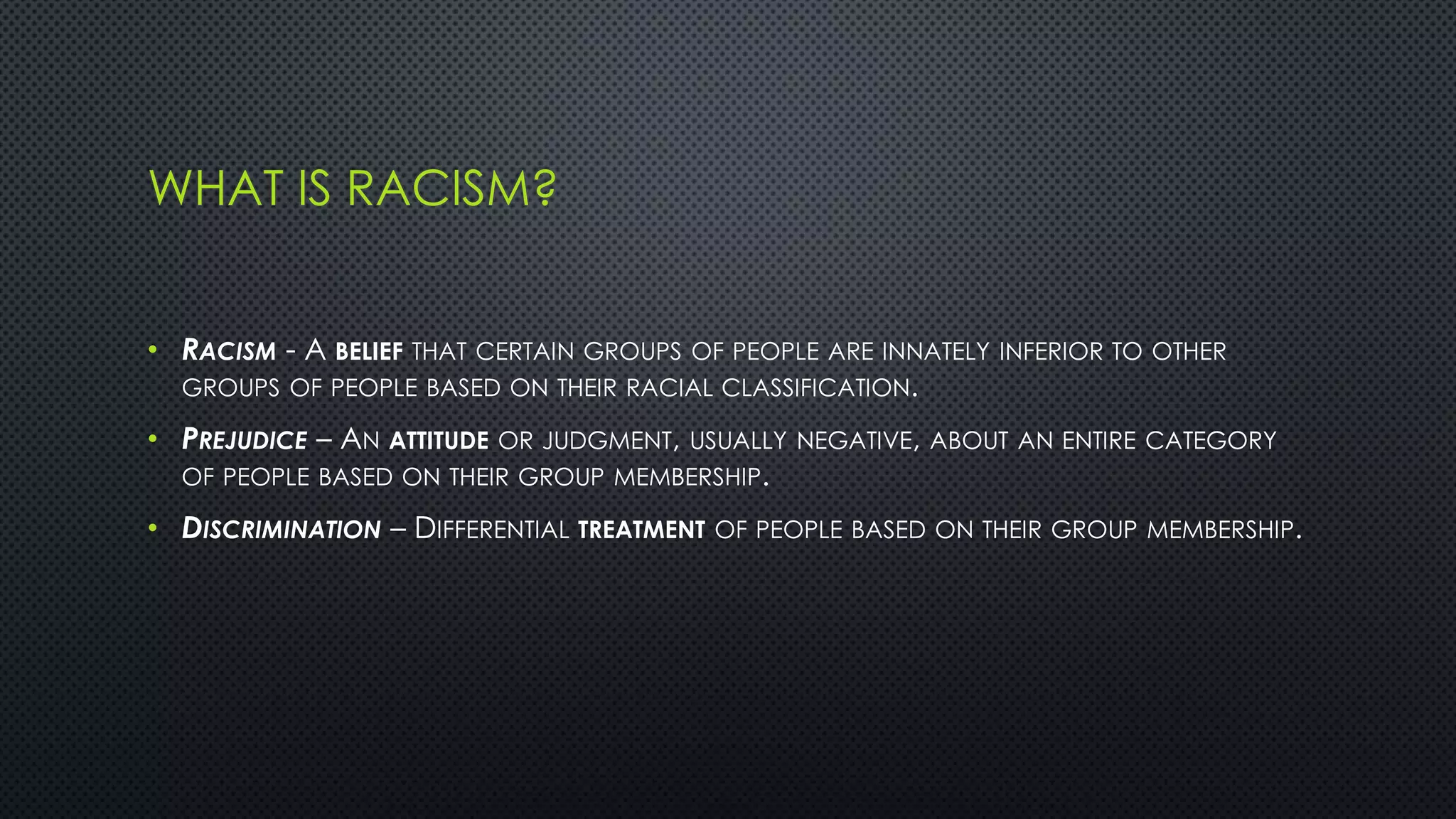 WHAT IS RACISM?

• RACISM - A BELIEF THAT CERTAIN GROUPS OF PEOPLE ARE INNATELY INFERIOR TO OTHER GROUPS OF PEOPLE BASED ON THEIR RACIAL CLASSIFICATION.

• PREJUDICE – AN ATTITUDE OR JUDGMENT, USUALLY NEGATIVE, ABOUT AN ENTIRE CATEGORY OF PEOPLE BASED ON THEIR GROUP MEMBERSHIP.

• DISCRIMINATION – DIFFERENTIAL TREATMENT OF PEOPLE BASED ON THEIR GROUP MEMBERSHIP.